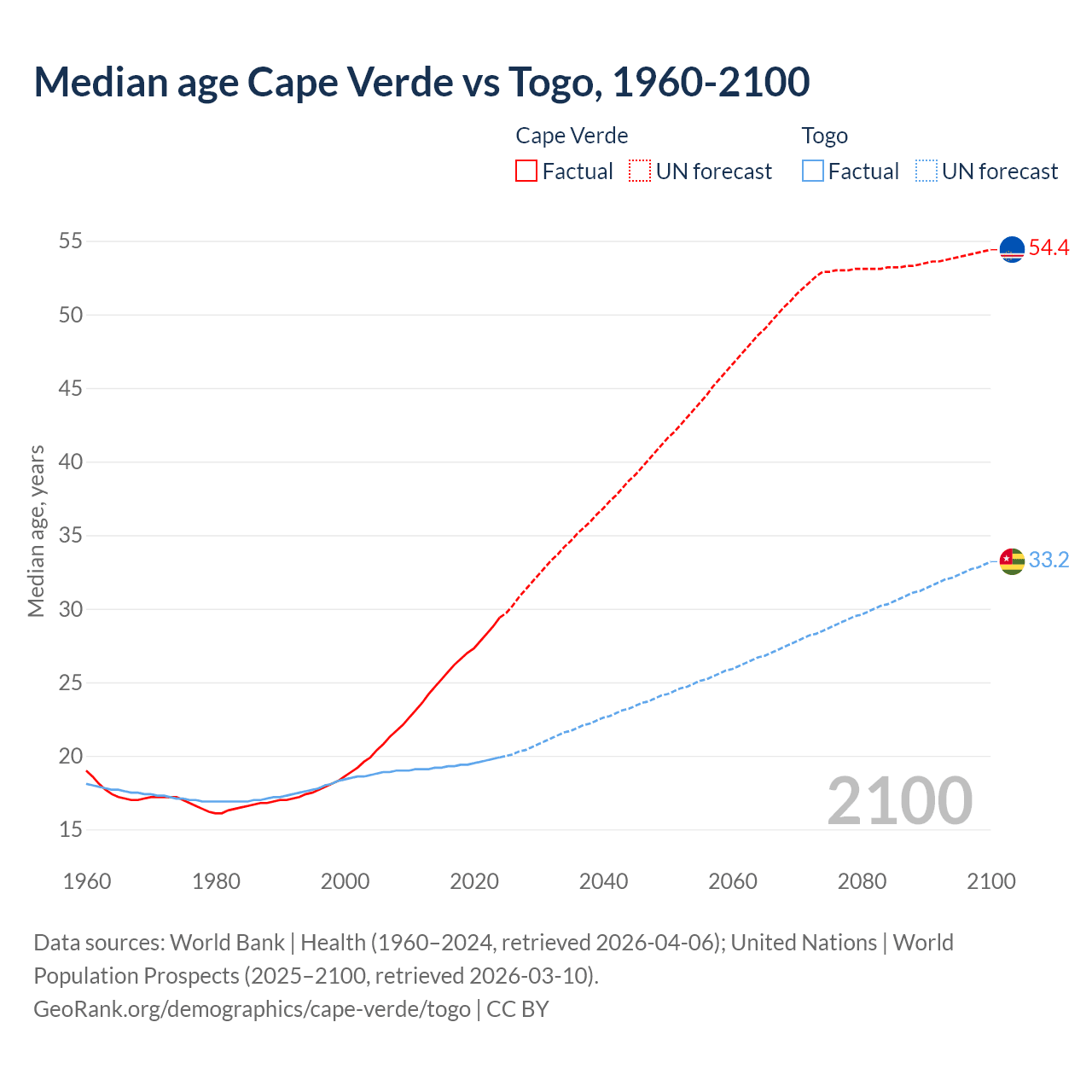 Median age Cape Verde vs Togo, 1960-2100

Cape Verde
Factual UN forecast

Togo
Factual UN forecast

Median age, years

55
50
45
40
35
30
25
20
15

54.4
33.2

2100

1960 1980 2000 2020 2040 2060 2080 2100

Data sources: World Bank | Health (1960–2024, retrieved 2026-04-06); United Nations | World Population Prospects (2025–2100, retrieved 2026-03-10).
GeoRank.org/demographics/cape-verde/togo | CC BY